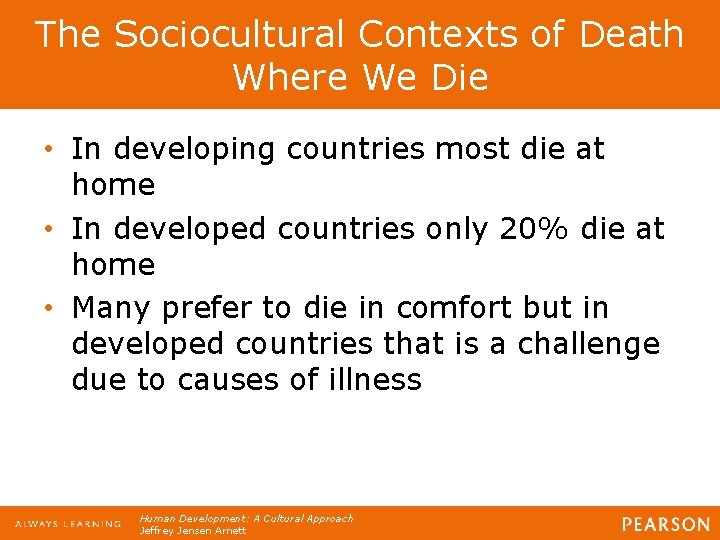 The Sociocultural Contexts of Death
Where We Die

• In developing countries most die at home
• In developed countries only 20% die at home
• Many prefer to die in comfort but in developed countries that is a challenge due to causes of illness

ALWAYS LEARNING
Human Development: A Cultural Approach
Jeffrey Jensen Arnett
PEARSON